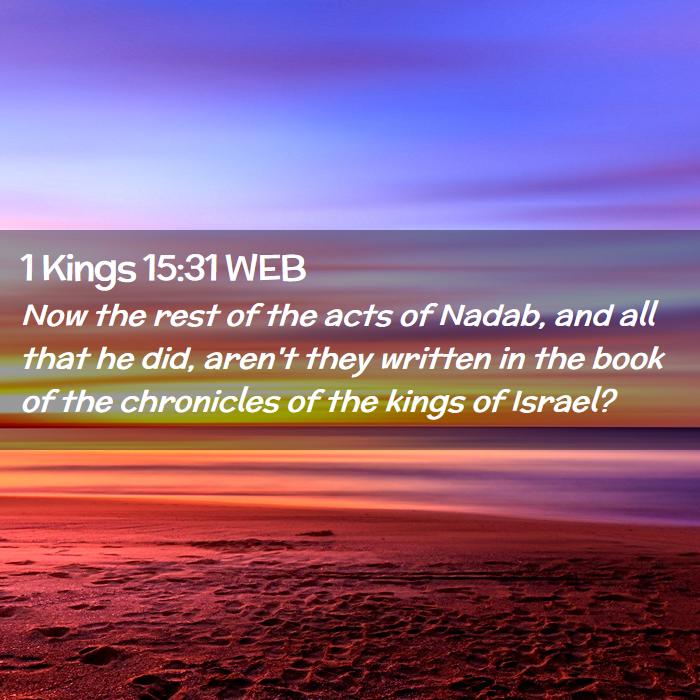 1 Kings 15:31 WEB
Now the rest of the acts of Nadab, and all that he did, aren't they written in the book of the chronicles of the kings of Israel?